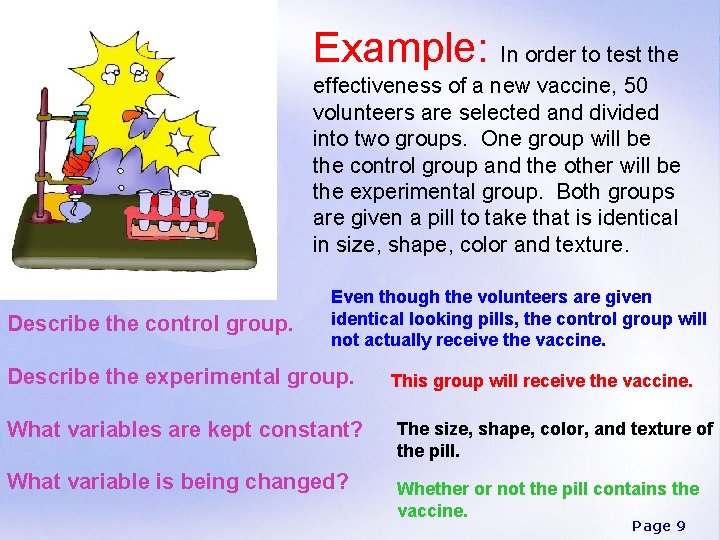 Example: In order to test the effectiveness of a new vaccine, 50 volunteers are selected and divided into two groups. One group will be the control group and the other will be the experimental group. Both groups are given a pill to take that is identical in size, shape, color and texture.

Describe the control group.

Even though the volunteers are given identical looking pills, the control group will not actually receive the vaccine.

Describe the experimental group.

This group will receive the vaccine.

What variables are kept constant?

The size, shape, color, and texture of the pill.

What variable is being changed?

Whether or not the pill contains the vaccine.

Page 9